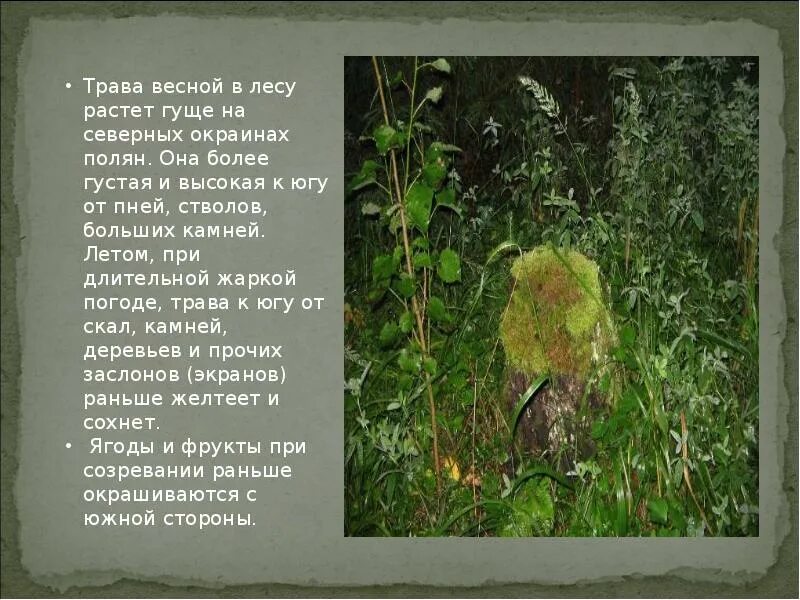 • Трава весной в лесу растет гуще на северных окраинах полян. Она более густая и высокая к югу от пней, стволов, больших камней. Летом, при длительной жаркой погоде, трава к югу от скал, камней, деревьев и прочих заслонов (экранов) раньше желтеет и сохнет.

• Ягоды и фрукты при созревании раньше окрашиваются с южной стороны.